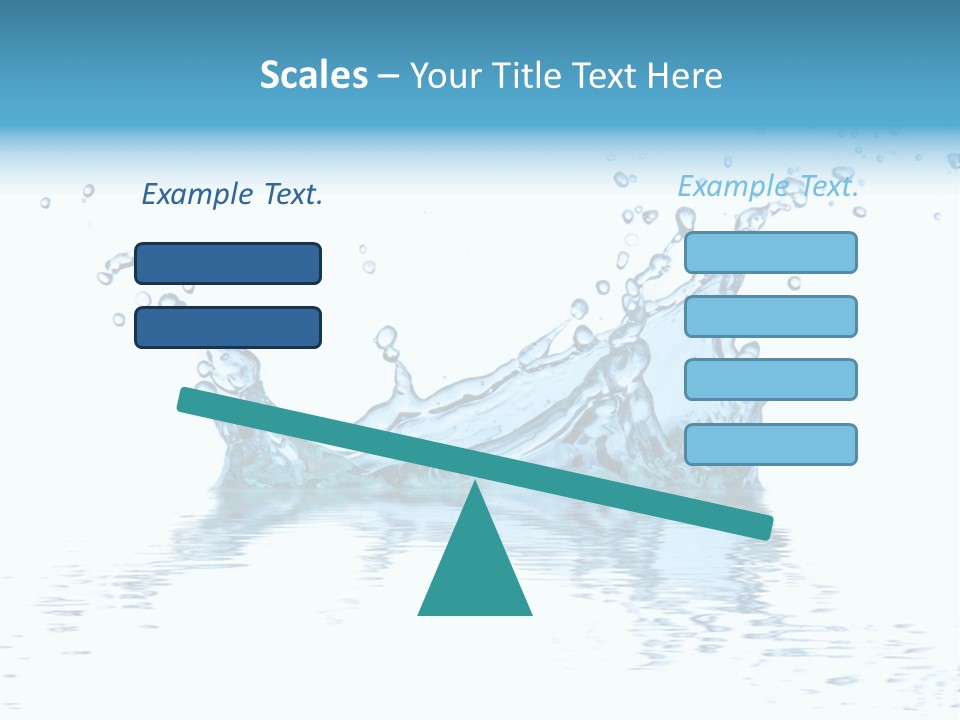 Scales – Your Title Text Here

Example Text.

Example Text.